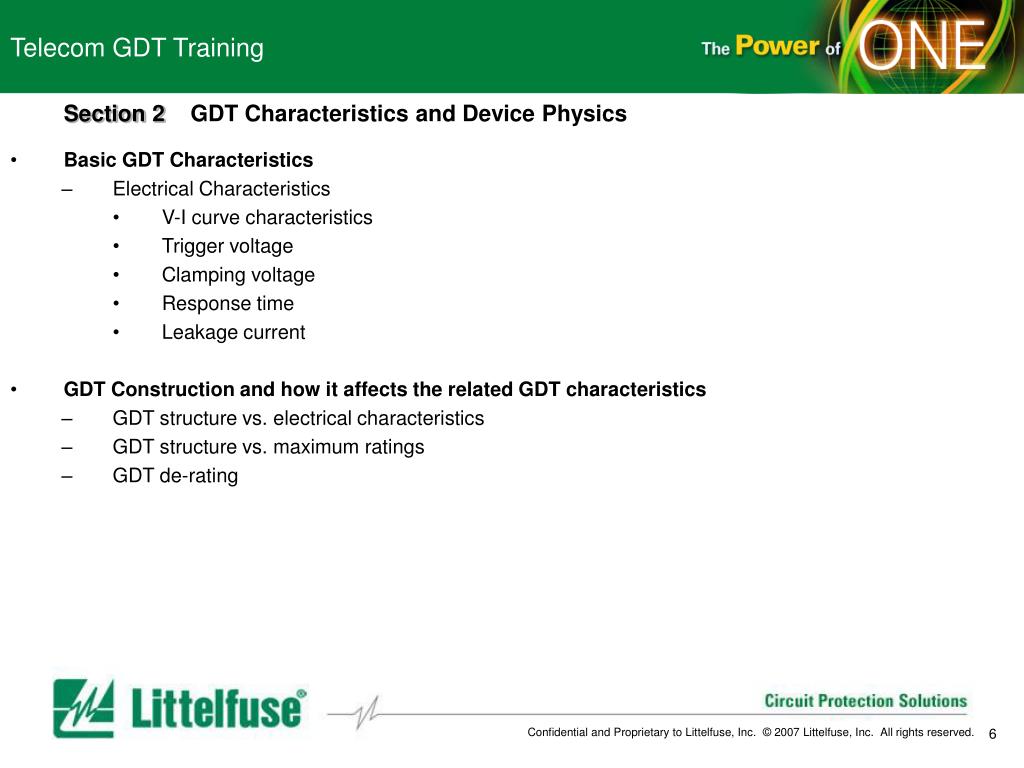 Telecom GDT Training

The Power of ONE

Section 2 GDT Characteristics and Device Physics

• Basic GDT Characteristics
– Electrical Characteristics
• V-I curve characteristics
• Trigger voltage
• Clamping voltage
• Response time
• Leakage current

• GDT Construction and how it affects the related GDT characteristics
– GDT structure vs. electrical characteristics
– GDT structure vs. maximum ratings
– GDT de-rating

Littelfuse®

Circuit Protection Solutions

Confidential and Proprietary to Littelfuse, Inc. © 2007 Littelfuse, Inc. All rights reserved. 6